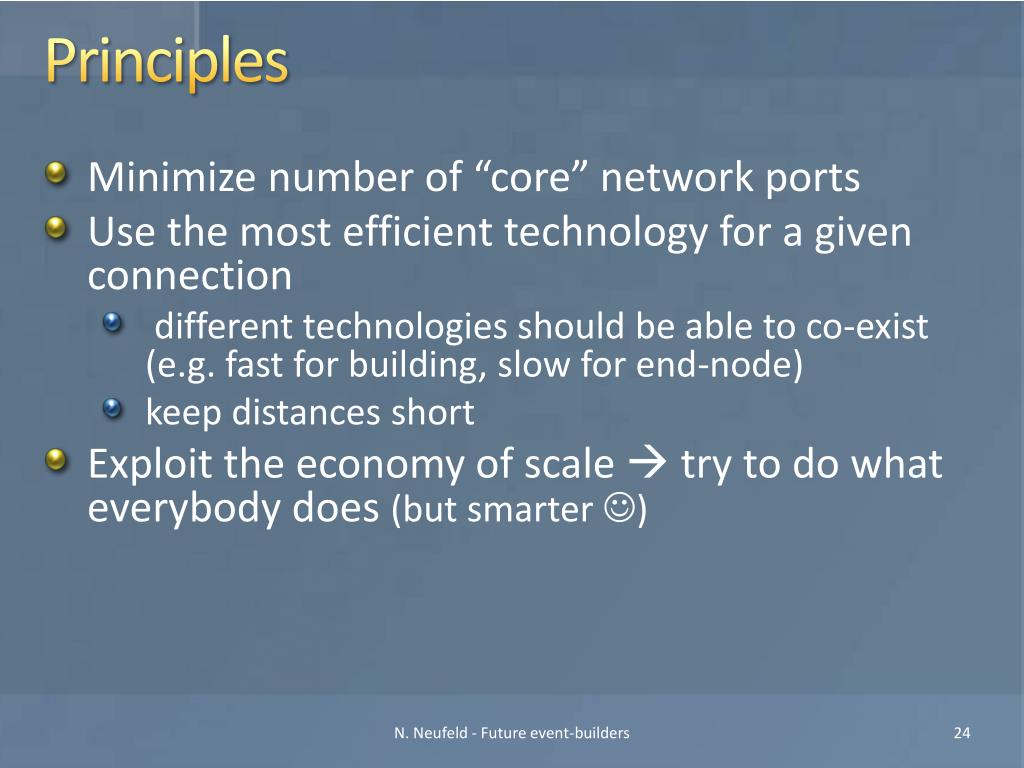 Principles

Minimize number of “core” network ports

Use the most efficient technology for a given connection

different technologies should be able to co-exist (e.g. fast for building, slow for end-node)

keep distances short

Exploit the economy of scale → try to do what everybody does (but smarter ☺)

N. Neufeld - Future event-builders

24